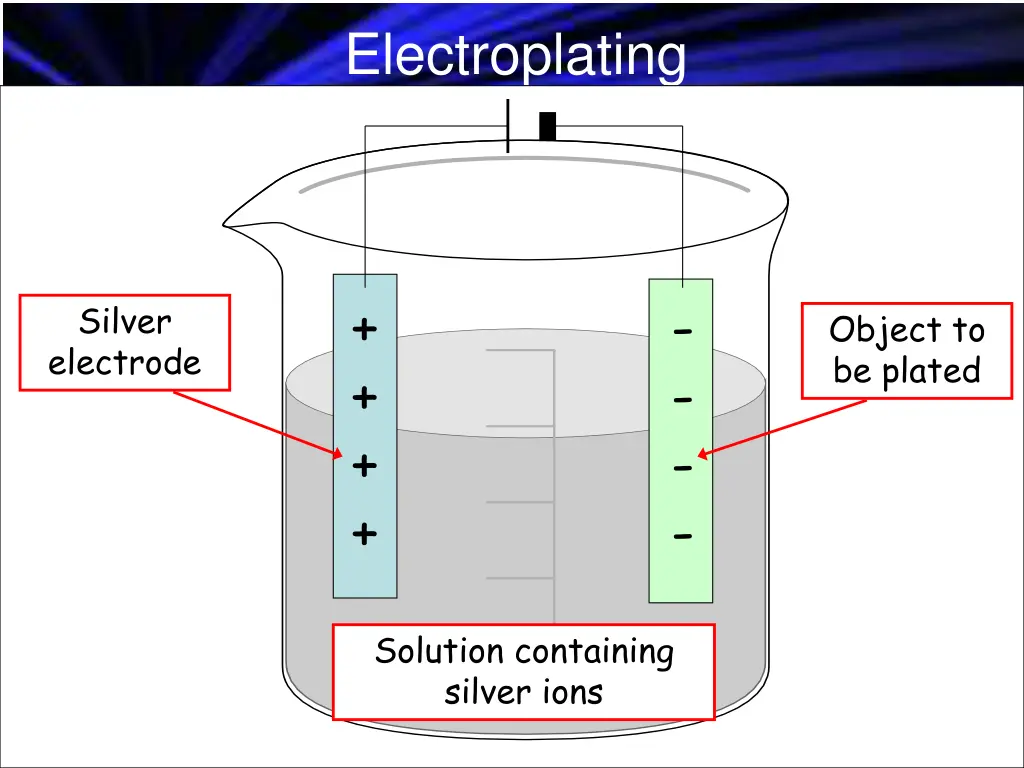 Electroplating

Silver electrode

+
+
+
+

-
-
-
-

Object to be plated

Solution containing silver ions